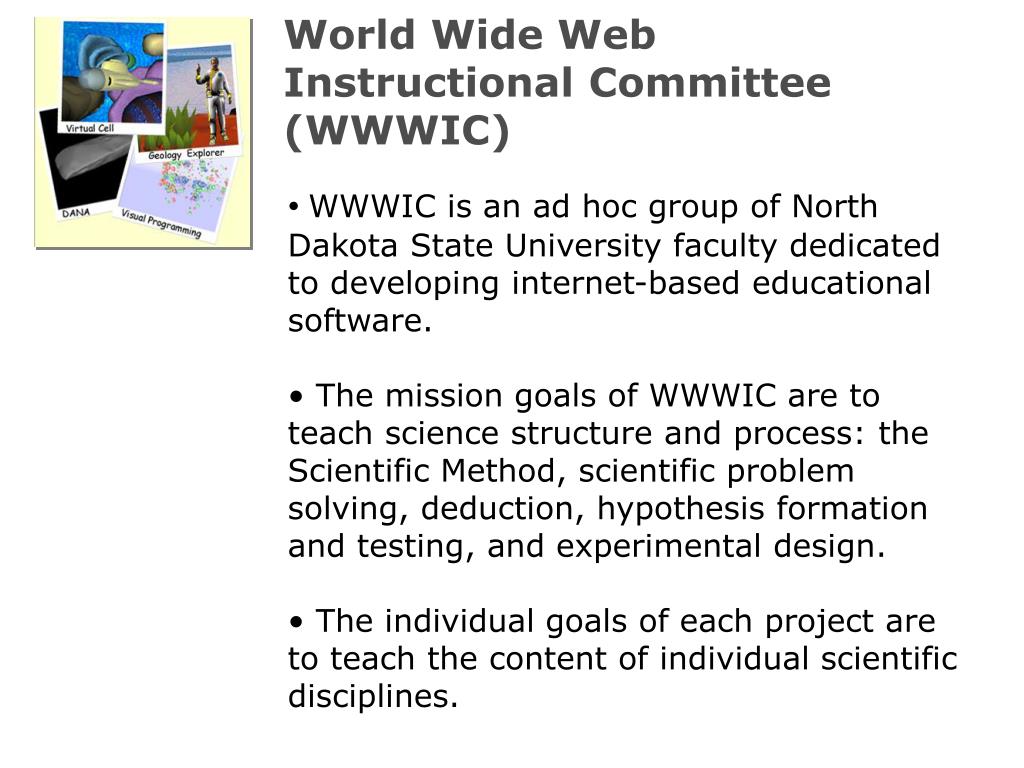 Virtual Cell

Geology Explorer

DANA

Visual Programming

World Wide Web Instructional Committee (WWWIC)

• WWWIC is an ad hoc group of North Dakota State University faculty dedicated to developing internet-based educational software.

• The mission goals of WWWIC are to teach science structure and process: the Scientific Method, scientific problem solving, deduction, hypothesis formation and testing, and experimental design.

• The individual goals of each project are to teach the content of individual scientific disciplines.